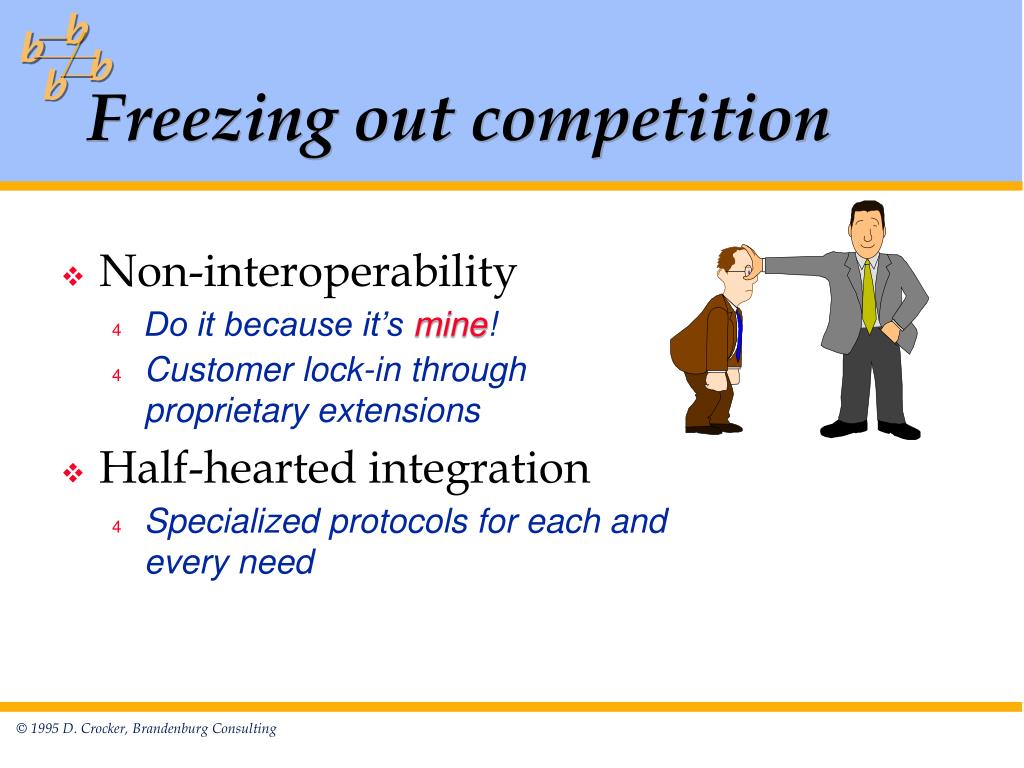 b b b b

Freezing out competition

❖ Non-interoperability
4 Do it because it's mine!
4 Customer lock-in through proprietary extensions

❖ Half-hearted integration
4 Specialized protocols for each and every need

© 1995 D. Crocker, Brandenburg Consulting